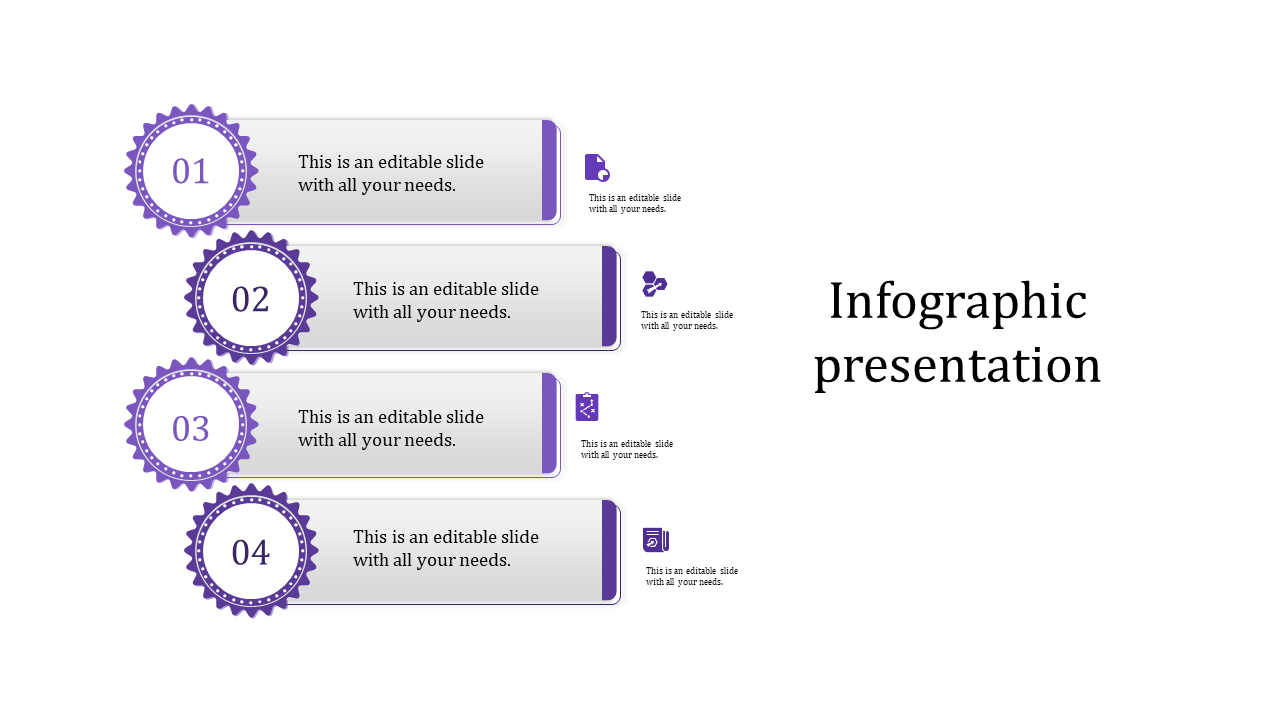 01

This is an editable slide with all your needs.

This is an editable slide with all your needs.

02

This is an editable slide with all your needs.

This is an editable slide with all your needs.

03

This is an editable slide with all your needs.

This is an editable slide with all your needs.

04

This is an editable slide with all your needs.

This is an editable slide with all your needs.

Infographic presentation